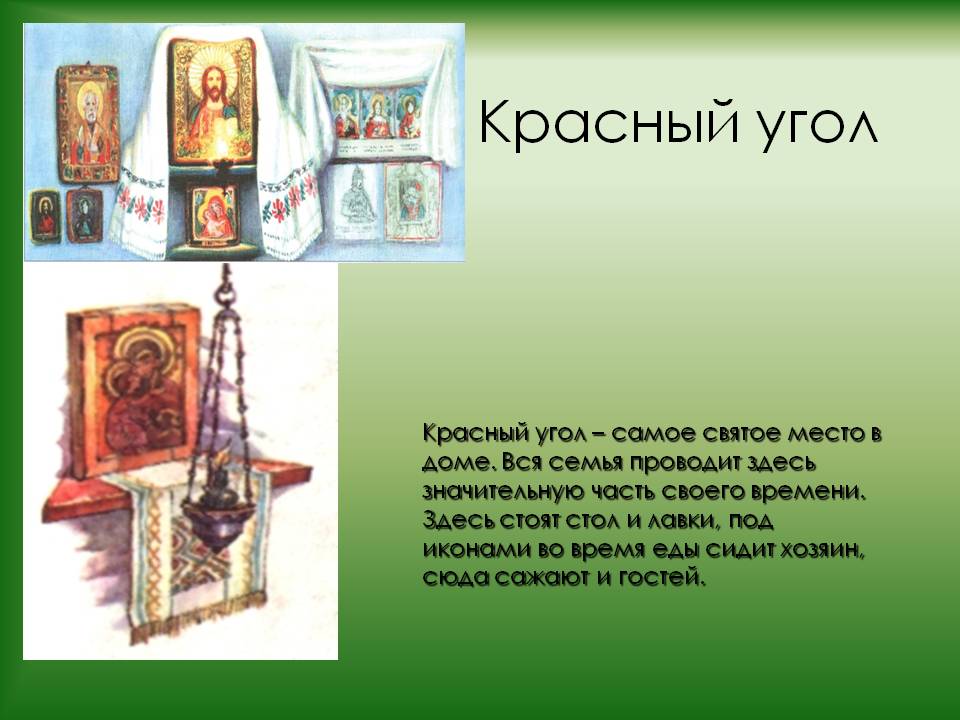 Красный угол

Красный угол – самое святое место в доме. Вся семья проводит здесь значительную часть своего времени. Здесь стоят стол и лавки, под иконами во время еды сидит хозяин, сюда сажают и гостей.